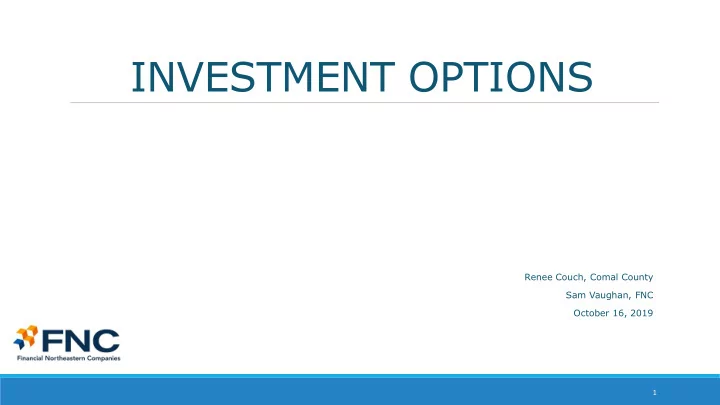 INVESTMENT OPTIONS

Renee Couch, Comal County
Sam Vaughan, FNC
October 16, 2019

FNC
Financial Northeastern Companies

1